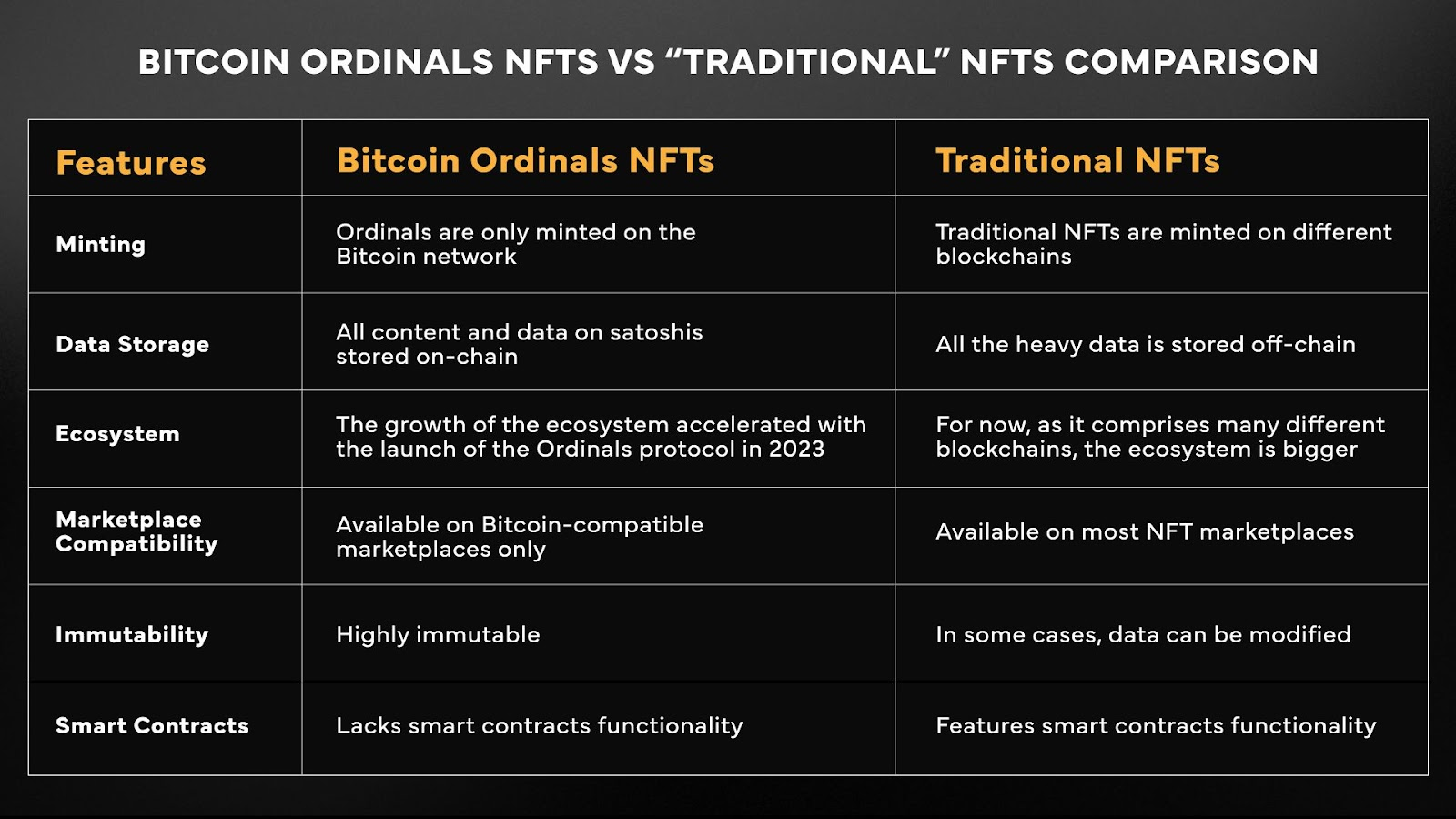 BITCOIN ORDINALS NFTS VS “TRADITIONAL” NFTS COMPARISON

| Features | Bitcoin Ordinals NFTs | Traditional NFTs |
|---|---|---|
| Minting | Ordinals are only minted on the Bitcoin network | Traditional NFTs are minted on different blockchains |
| Data Storage | All content and data on satoshis stored on-chain | All the heavy data is stored off-chain |
| Ecosystem | The growth of the ecosystem accelerated with the launch of the Ordinals protocol in 2023 | For now, as it comprises many different blockchains, the ecosystem is bigger |
| Marketplace Compatibility | Available on Bitcoin-compatible marketplaces only | Available on most NFT marketplaces |
| Immutability | Highly immutable | In some cases, data can be modified |
| Smart Contracts | Lacks smart contracts functionality | Features smart contracts functionality |